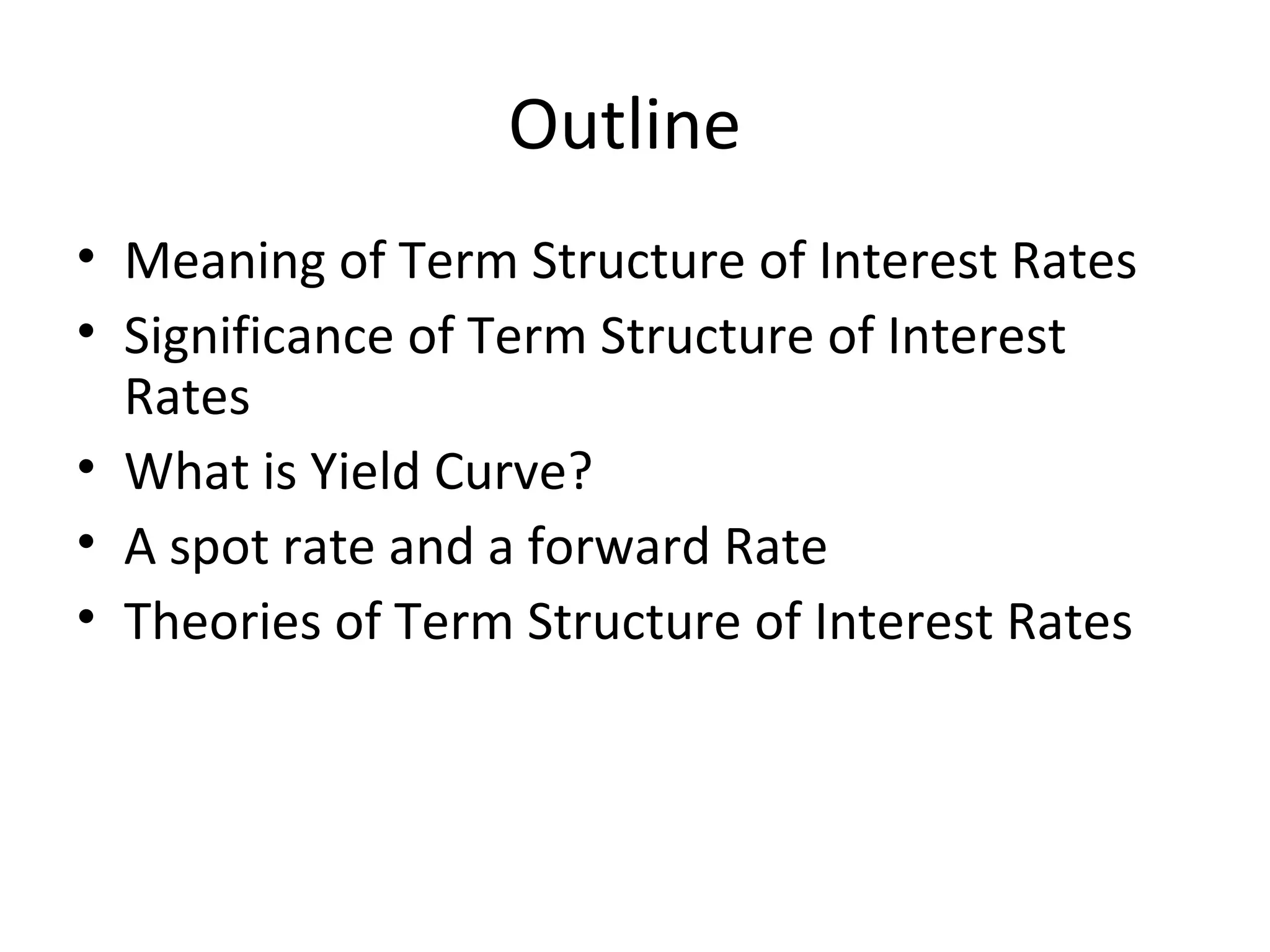 Outline

• Meaning of Term Structure of Interest Rates
• Significance of Term Structure of Interest Rates
• What is Yield Curve?
• A spot rate and a forward Rate
• Theories of Term Structure of Interest Rates